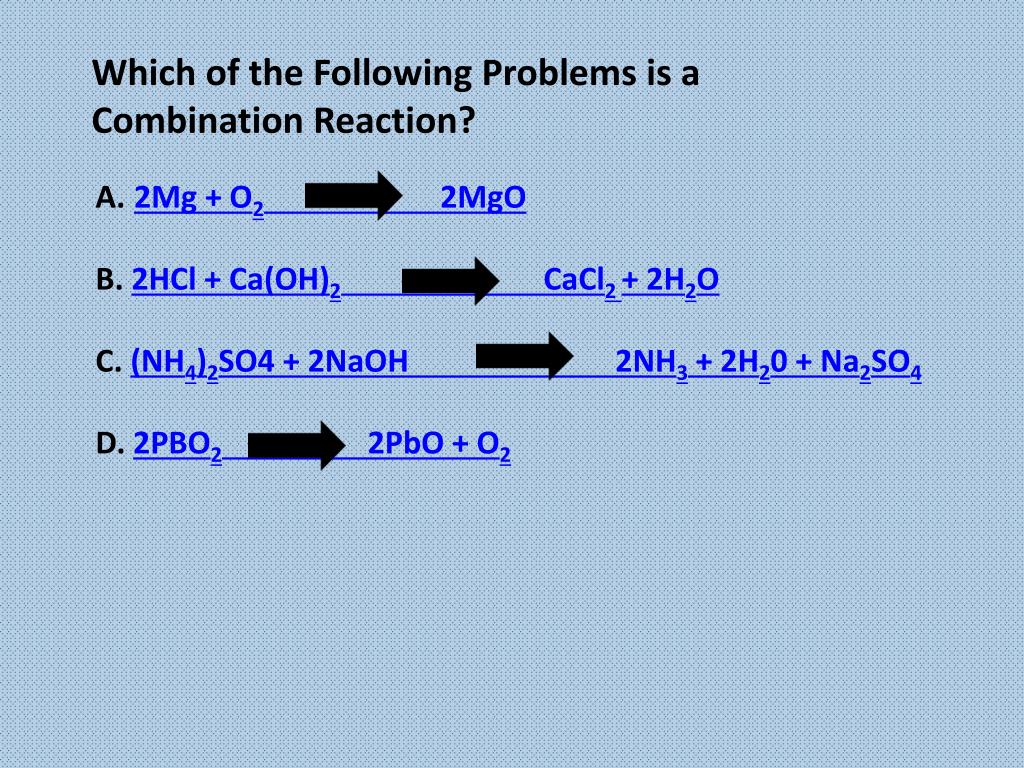 Which of the Following Problems is a Combination Reaction?

A. $2Mg + O_2 \rightarrow 2MgO$

B. $2HCl + Ca(OH)_2 \rightarrow CaCl_2 + 2H_2O$

C. $(NH_4)_2SO4 + 2NaOH \rightarrow 2NH_3 + 2H_20 + Na_2SO_4$

D. $2PBO_2 \rightarrow 2PbO + O_2$